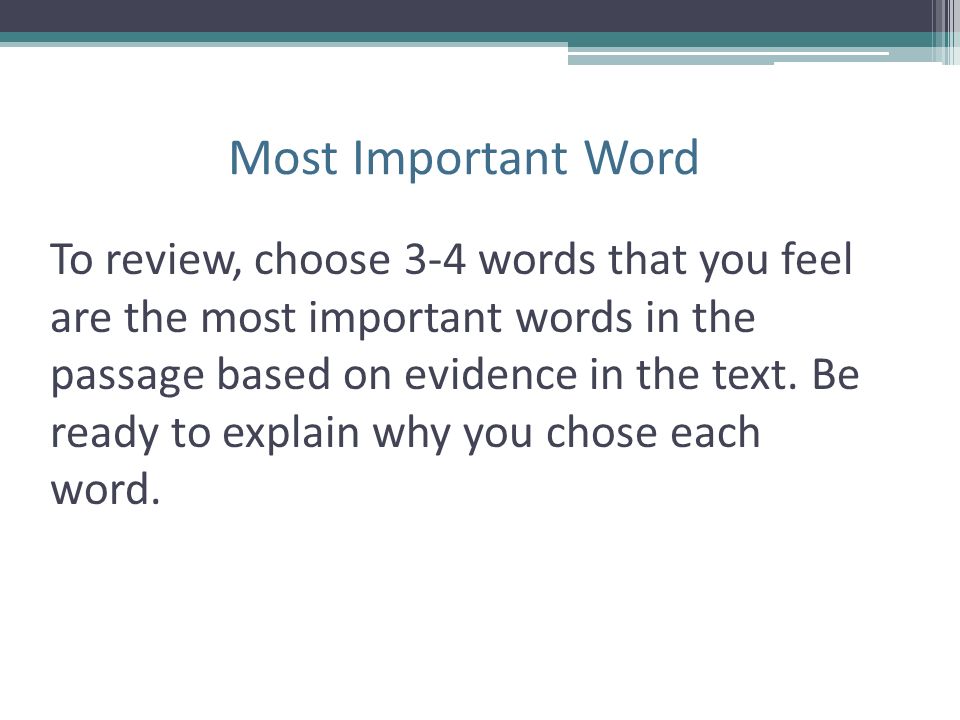 Most Important Word

To review, choose 3-4 words that you feel are the most important words in the passage based on evidence in the text. Be ready to explain why you chose each word.